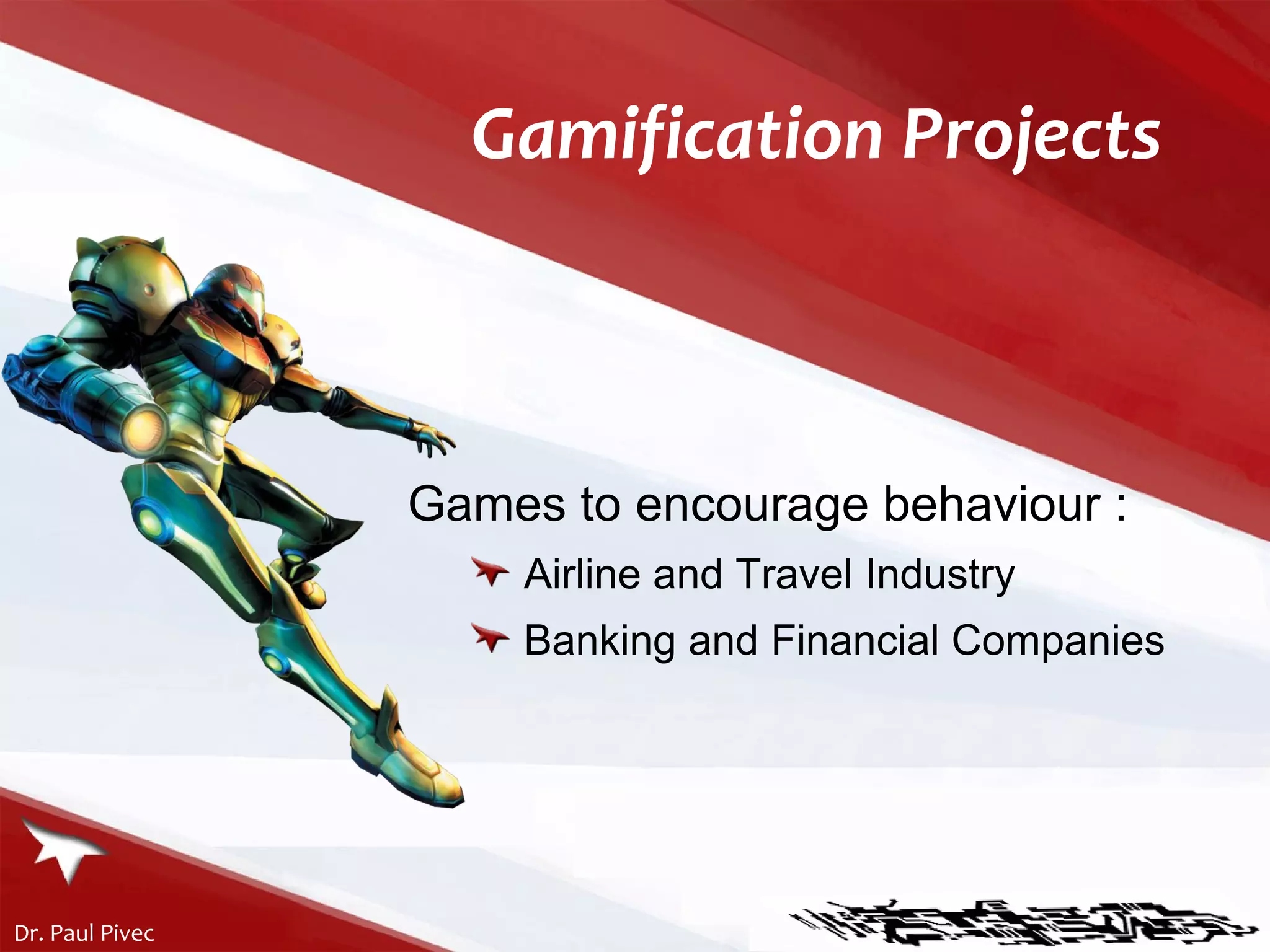 Gamification Projects

Games to encourage behaviour :

Airline and Travel Industry

Banking and Financial Companies

Dr. Paul Pivec